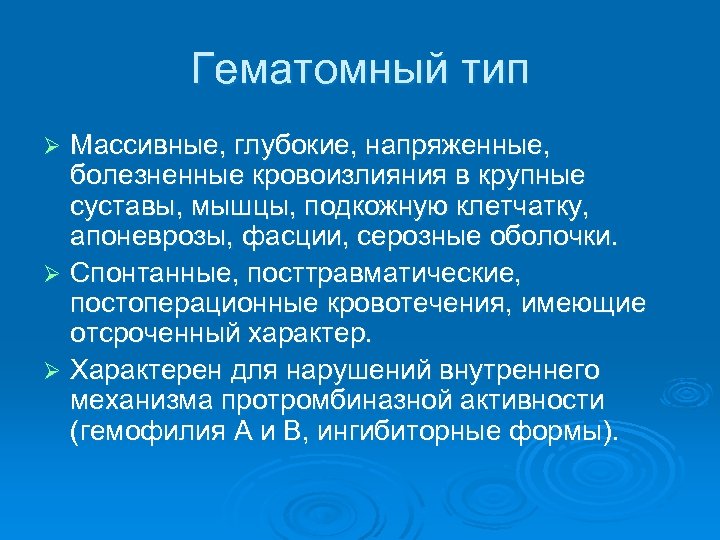 Гематомный тип

➢ Массивные, глубокие, напряженные, болезненные кровоизлияния в крупные суставы, мышцы, подкожную клетчатку, апоневрозы, фасции, серозные оболочки.

➢ Спонтанные, посттравматические, постоперационные кровотечения, имеющие отсроченный характер.

➢ Характерен для нарушений внутреннего механизма протромбиназной активности (гемофилия А и В, ингибиторные формы).